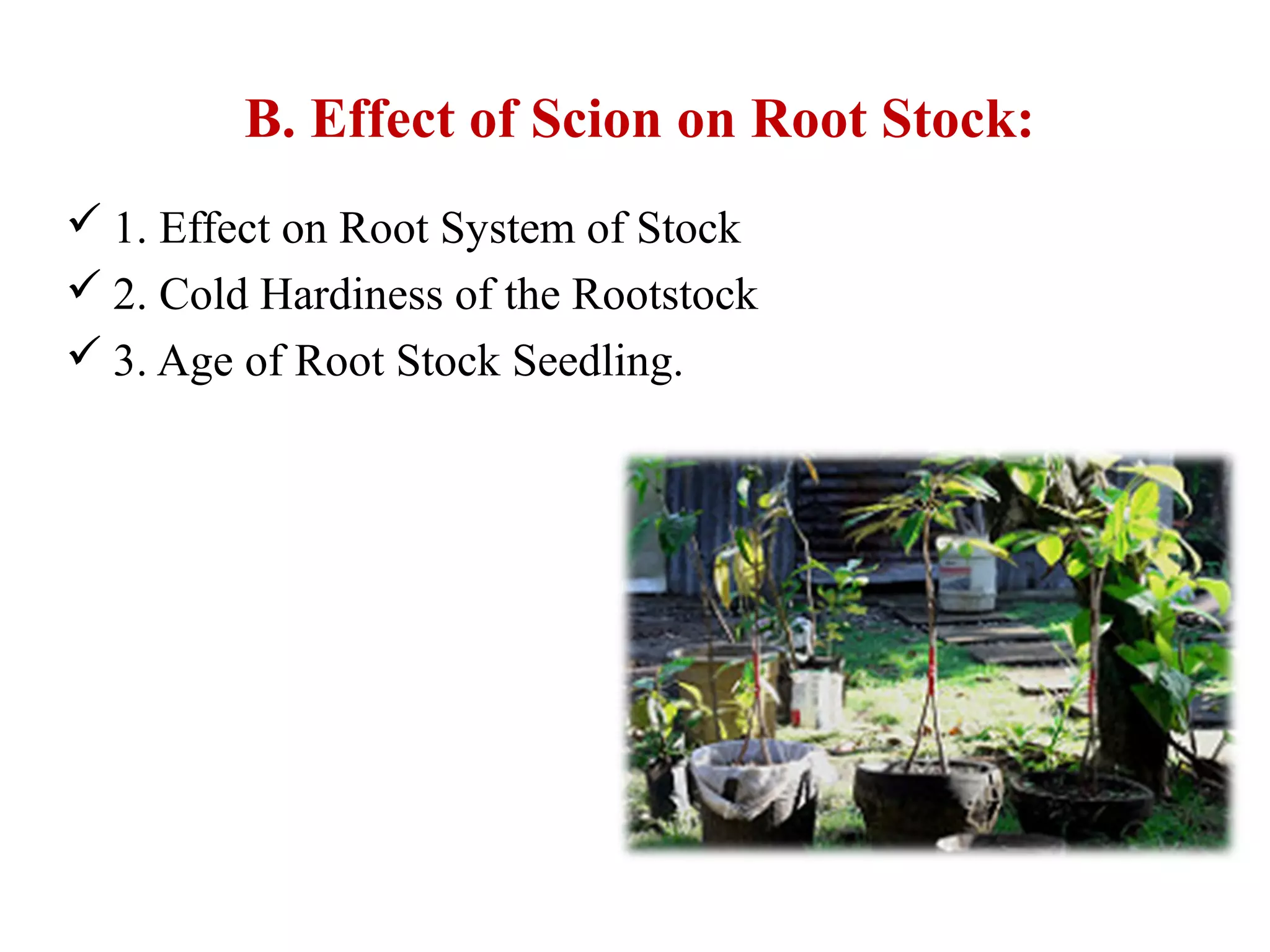 B. Effect of Scion on Root Stock:

✓ 1. Effect on Root System of Stock
✓ 2. Cold Hardiness of the Rootstock
✓ 3. Age of Root Stock Seedling.